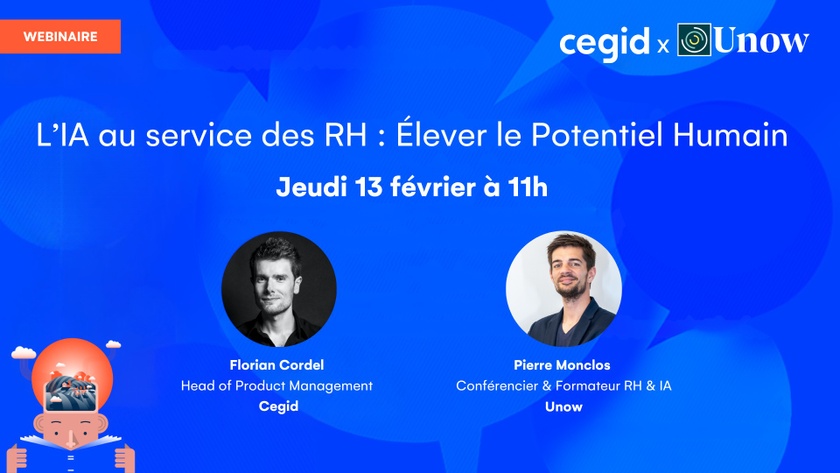 WEBINAIRE

cegid x Unow

L'IA au service des RH : Élever le Potentiel Humain

Jeudi 13 février à 11h

Florian Cordel
Head of Product Management
Cegid

Pierre Monclos
Conférencier & Formateur RH & IA
Unow